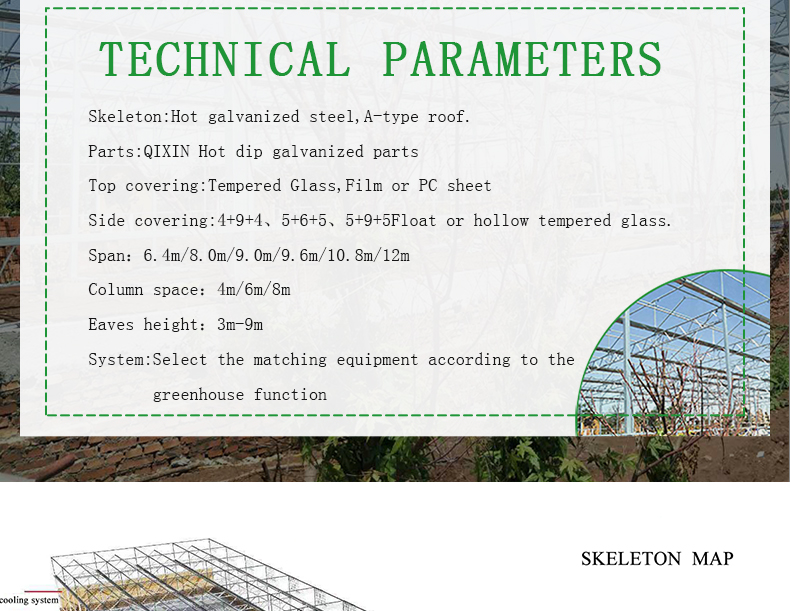 TECHNICAL PARAMETERS

Skeleton:Hot galvanized steel,A-type roof.

Parts:QIXIN Hot dip galvanized parts

Top covering:Tempered Glass,Film or PC sheet

Side covering:4+9+4、5+6+5、5+9+5Float or hollow tempered glass.

Span: 6.4m/8.0m/9.0m/9.6m/10.8m/12m

Column space: 4m/6m/8m

Eaves height: 3m-9m

System:Select the matching equipment according to the greenhouse function

SKELETON MAP

cooling system